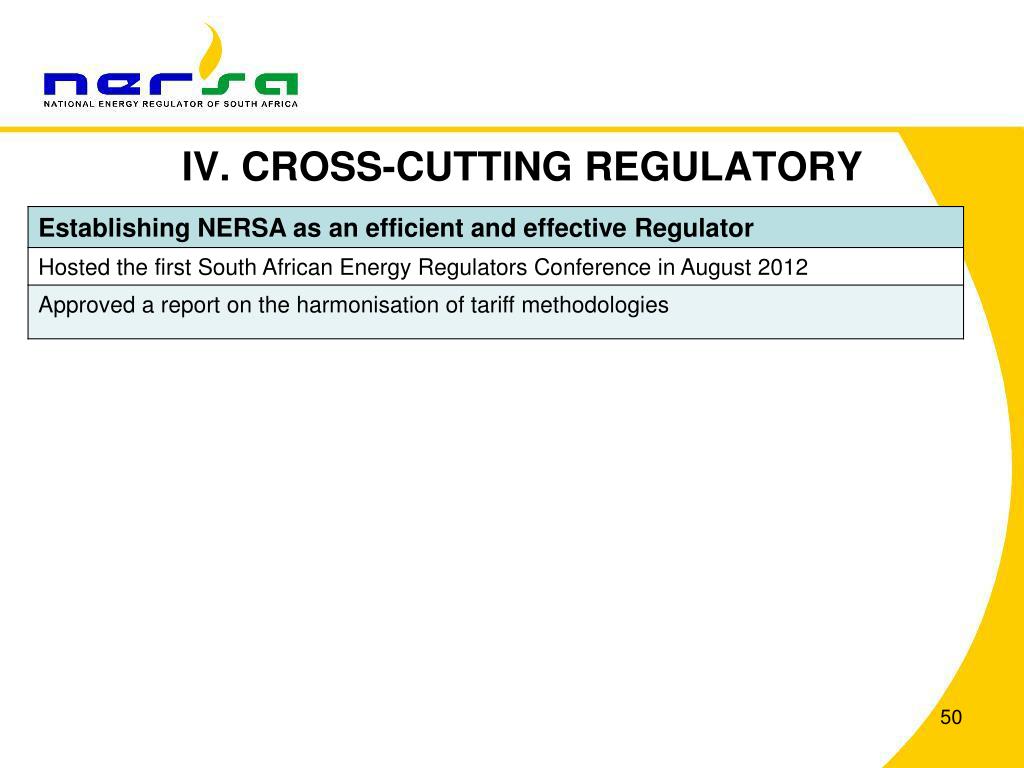 nersa
NATIONAL ENERGY REGULATOR OF SOUTH AFRICA

IV. CROSS-CUTTING REGULATORY

| Establishing NERSA as an efficient and effective Regulator |
|---|
| Hosted the first South African Energy Regulators Conference in August 2012 |
| Approved a report on the harmonisation of tariff methodologies |

50